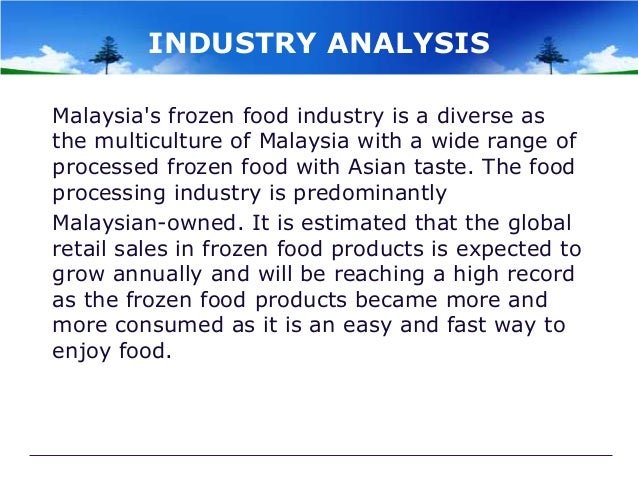 INDUSTRY ANALYSIS

Malaysia's frozen food industry is a diverse as the multiculture of Malaysia with a wide range of processed frozen food with Asian taste. The food processing industry is predominantly

Malaysian-owned. It is estimated that the global retail sales in frozen food products is expected to grow annually and will be reaching a high record as the frozen food products became more and more consumed as it is an easy and fast way to enjoy food.